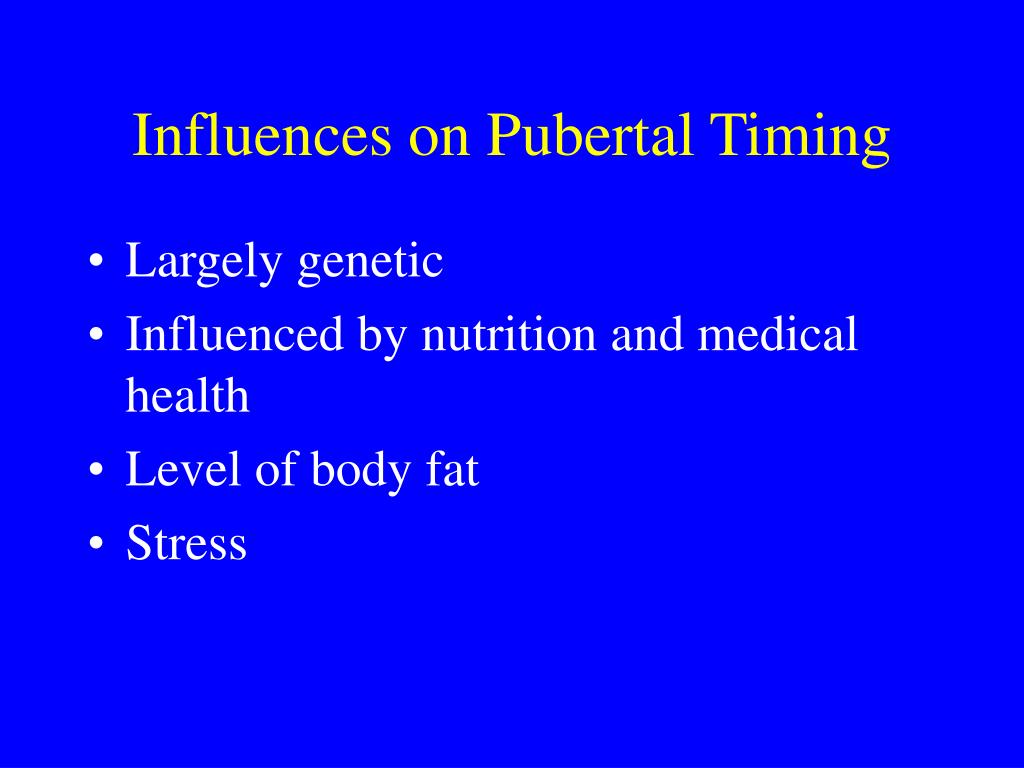 Influences on Pubertal Timing

• Largely genetic
• Influenced by nutrition and medical health
• Level of body fat
• Stress